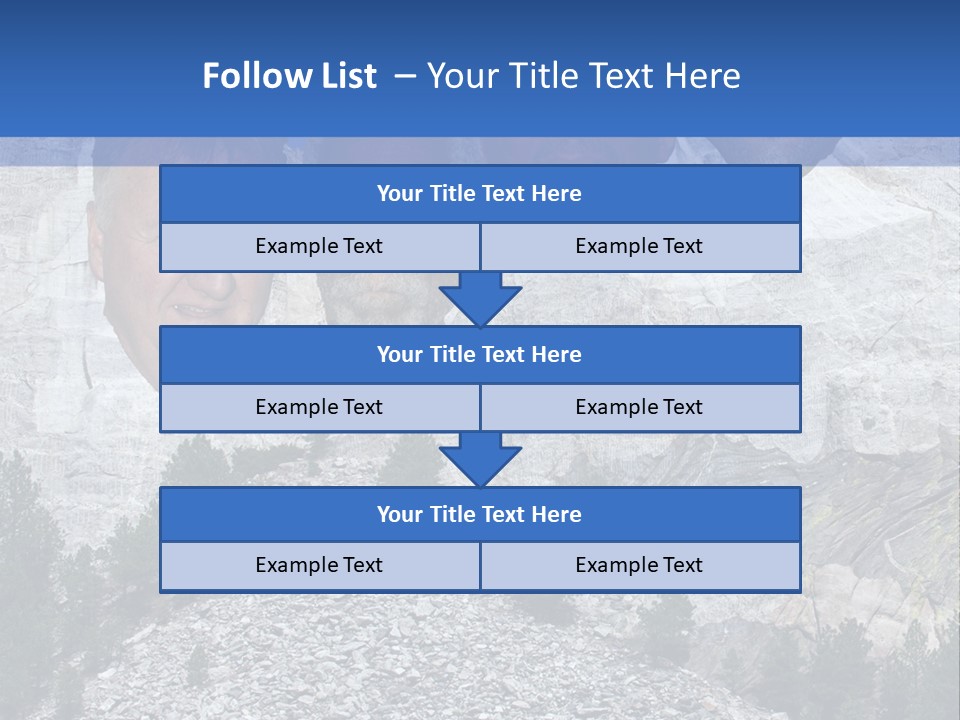 Follow List – Your Title Text Here

Your Title Text Here

Example Text

Example Text

Your Title Text Here

Example Text

Example Text

Your Title Text Here

Example Text

Example Text